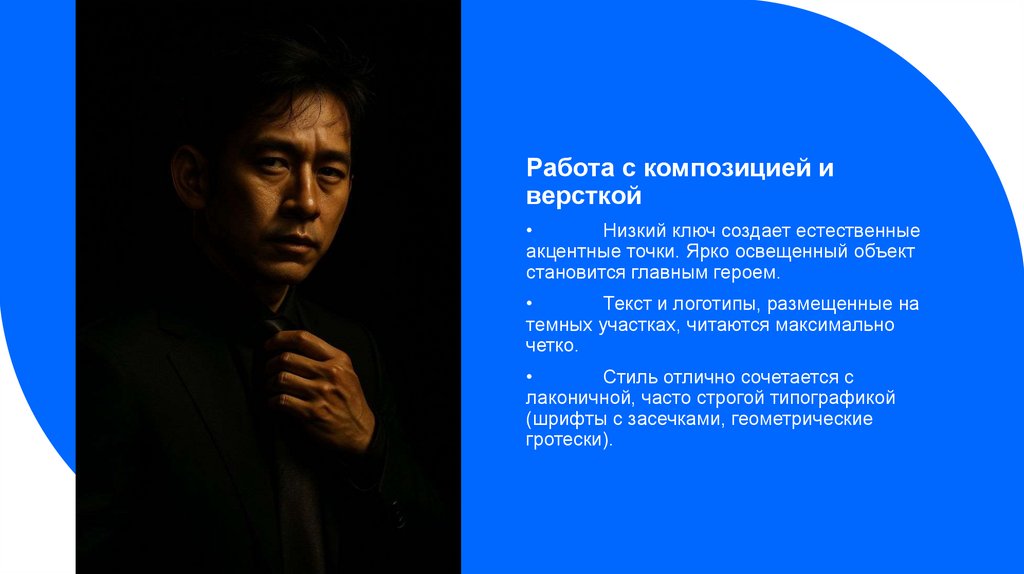 Работа с композицией и версткой

• Низкий ключ создает естественные акцентные точки. Ярко освещенный объект становится главным героем.

• Текст и логотипы, размещенные на темных участках, читаются максимально четко.

• Стиль отлично сочетается с лаконичной, часто строгой типографикой (шрифты с засечками, геометрические гротески).